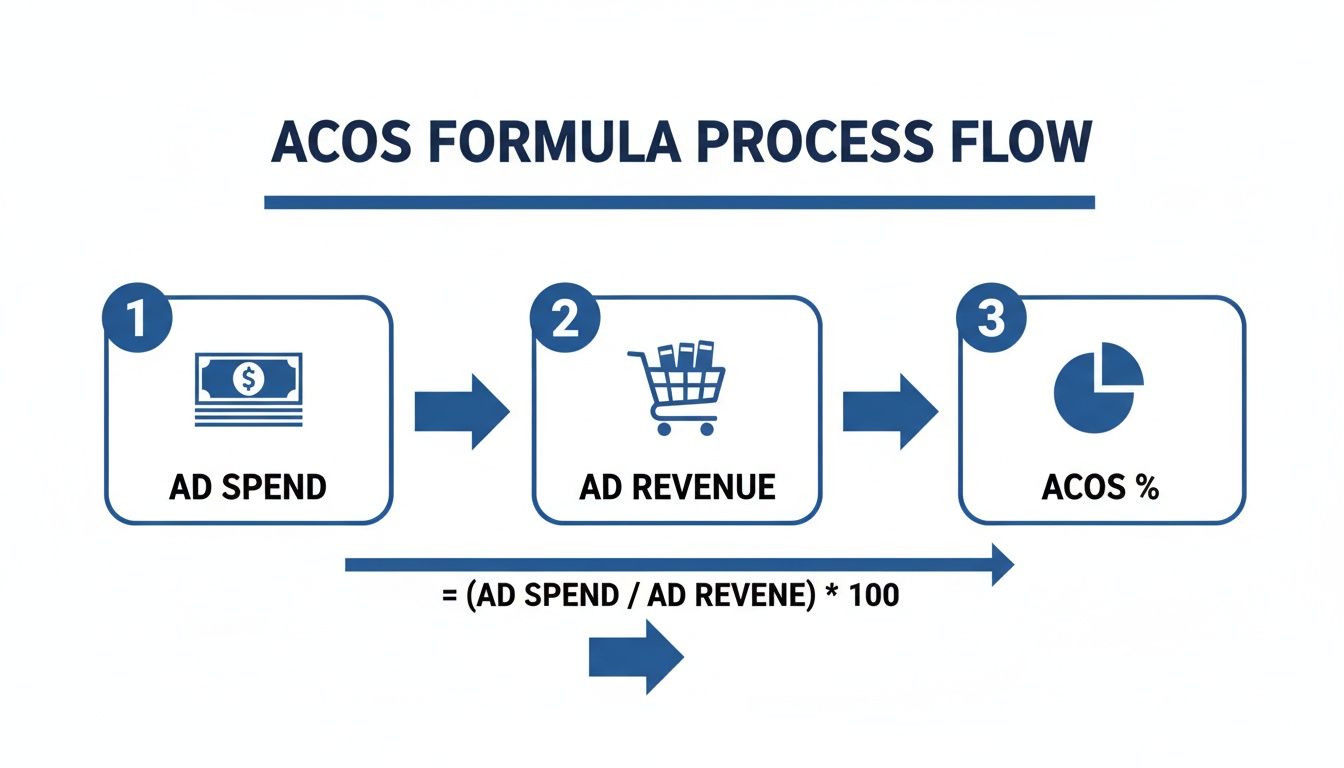 ACOS FORMULA PROCESS FLOW

1

$

AD SPEND

2

AD REVENUE

3

ACOS %

= (AD SPEND / AD REVENE) * 100